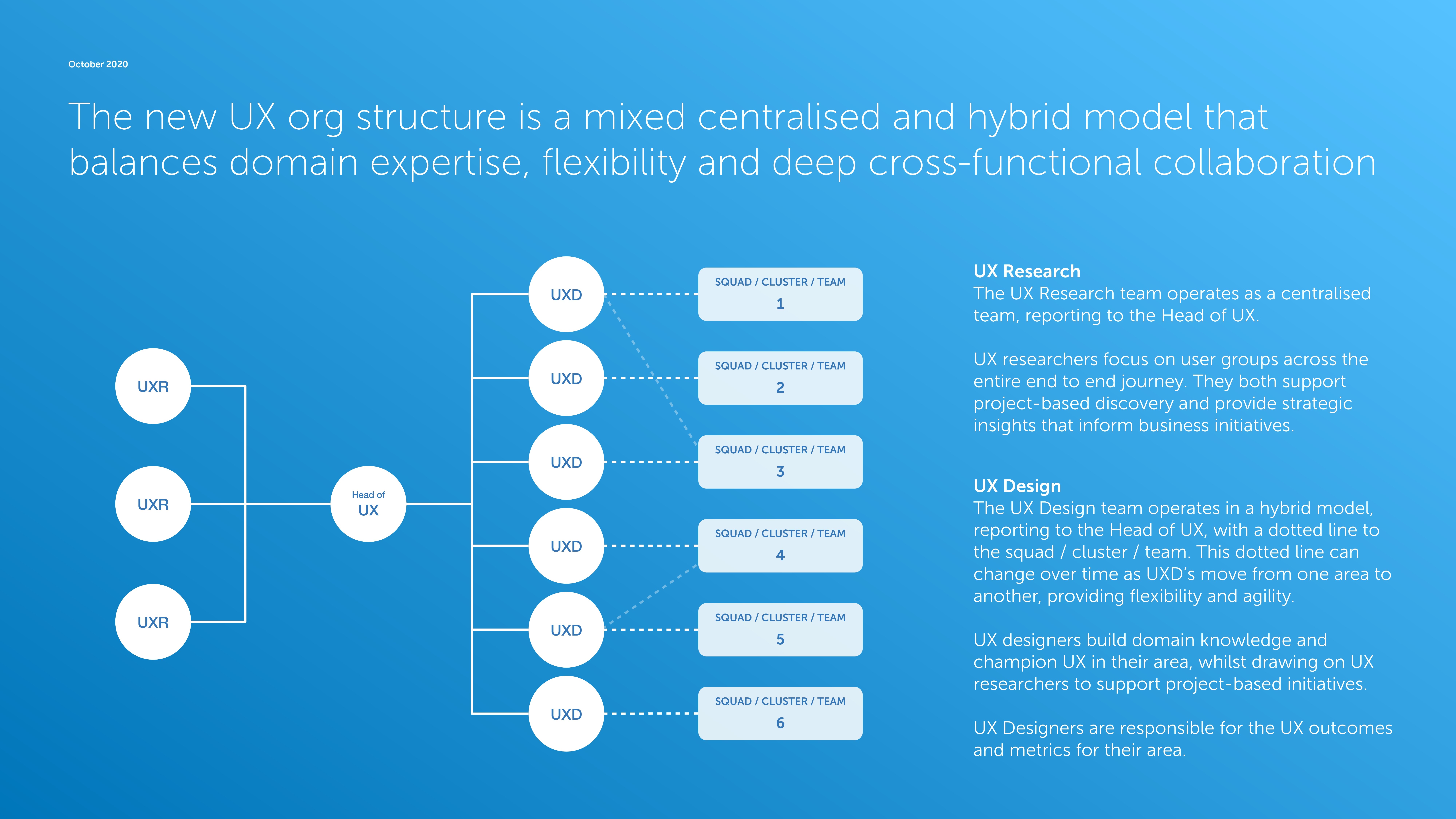 October 2020

The new UX org structure is a mixed centralised and hybrid model that balances domain expertise, flexibility and deep cross-functional collaboration

UXR

UXR

UXR

Head of UX

UXD

UXD

UXD

UXD

UXD

UXD

SQUAD / CLUSTER / TEAM 1

SQUAD / CLUSTER / TEAM 2

SQUAD / CLUSTER / TEAM 3

SQUAD / CLUSTER / TEAM 4

SQUAD / CLUSTER / TEAM 5

SQUAD / CLUSTER / TEAM 6

UX Research
The UX Research team operates as a centralised team, reporting to the Head of UX.

UX researchers focus on user groups across the entire end to end journey. They both support project-based discovery and provide strategic insights that inform business initiatives.

UX Design
The UX Design team operates in a hybrid model, reporting to the Head of UX, with a dotted line to the squad / cluster / team. This dotted line can change over time as UXD's move from one area to another, providing flexibility and agility.

UX designers build domain knowledge and champion UX in their area, whilst drawing on UX researchers to support project-based initiatives.

UX Designers are responsible for the UX outcomes and metrics for their area.